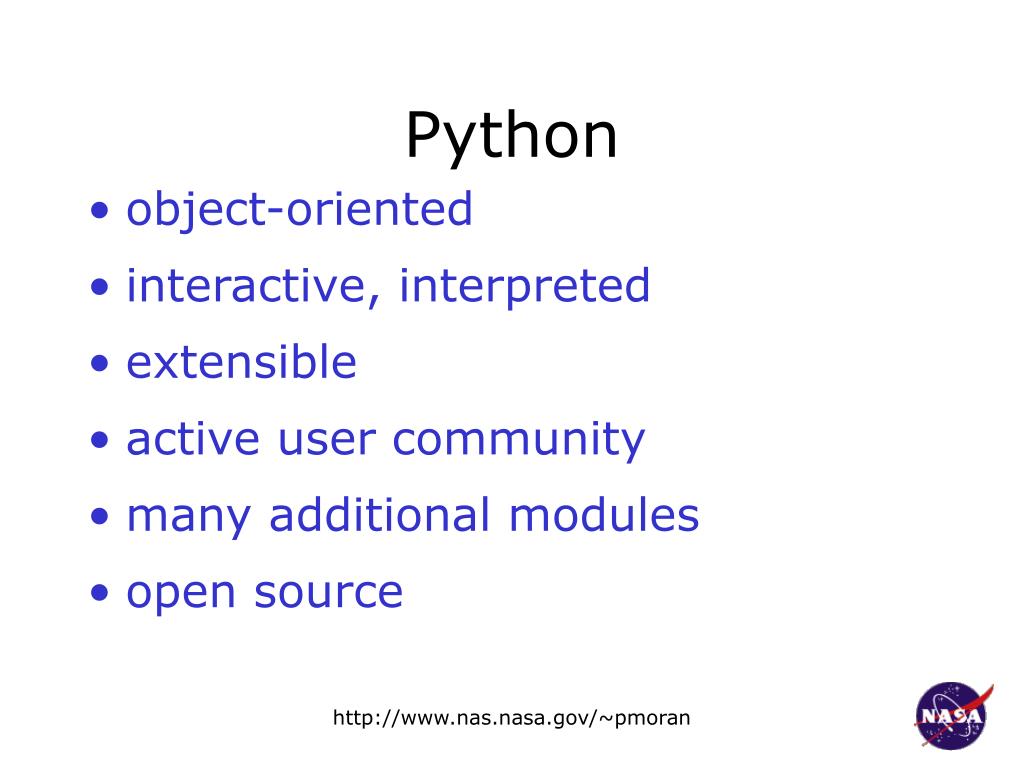 Python

• object-oriented
• interactive, interpreted
• extensible
• active user community
• many additional modules
• open source

http://www.nas.nasa.gov/~pmoran

NASA